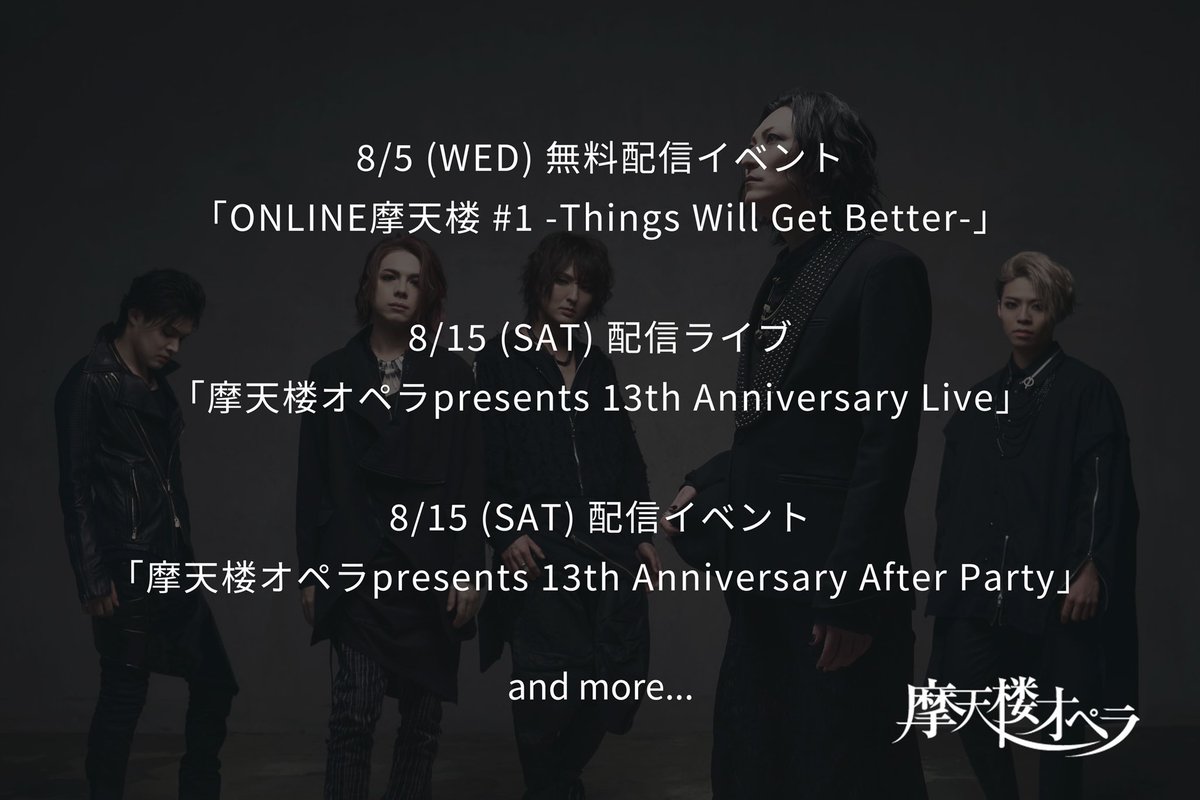 8/5 (WED) 無料配信イベント
「ONLINE摩天楼 #1 -Things Will Get Better-」

8/15 (SAT) 配信ライブ
「摩天楼オペラpresents 13th Anniversary Live」

8/15 (SAT) 配信イベント
「摩天楼オペラpresents 13th Anniversary After Party」

and more...

摩天楼オペラ